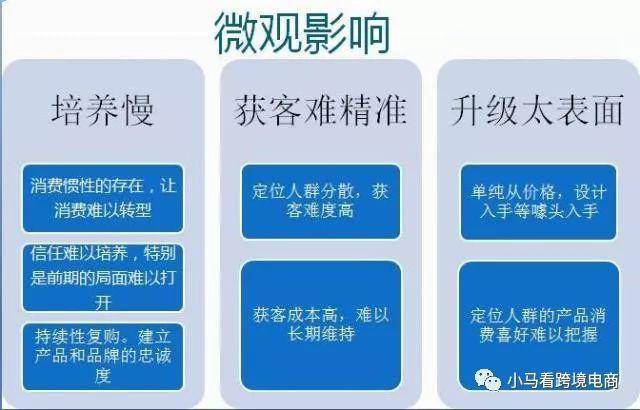 微观影响

培养慢

消费惯性的存在，让消费难以转型

信任难以培养，特别是前期的局面难以打开

持续性复购。建立产品和品牌的忠诚度

获客难精准

定位人群分散，获客难度高

获客成本高，难以长期维持

升级太表面

单纯从价格，设计入手等噱头入手

定位人群的产品消费喜好难以把握

小马看跨境电商